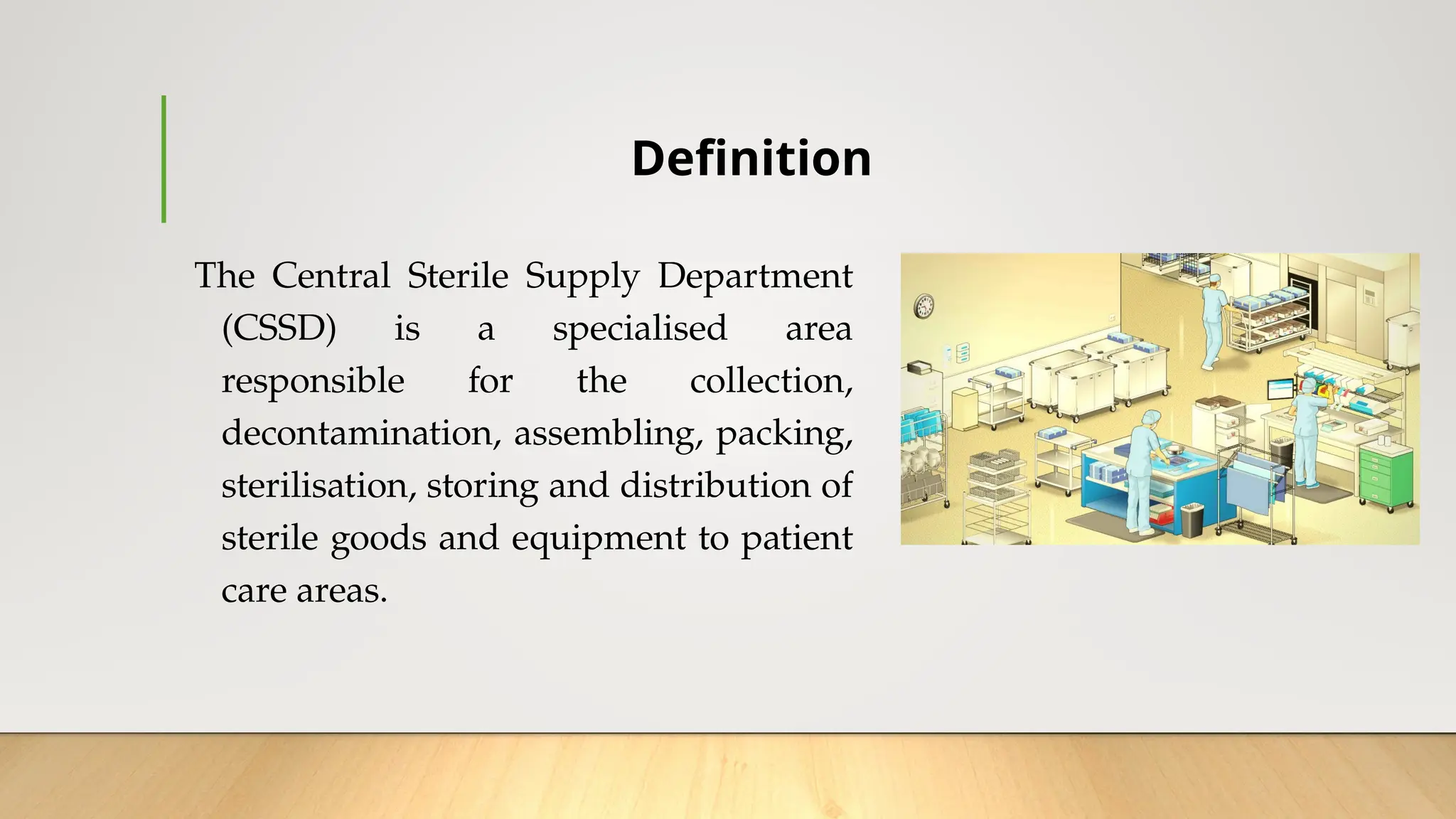 Definition

The Central Sterile Supply Department (CSSD) is a specialised area responsible for the collection, decontamination, assembling, packing, sterilisation, storing and distribution of sterile goods and equipment to patient care areas.